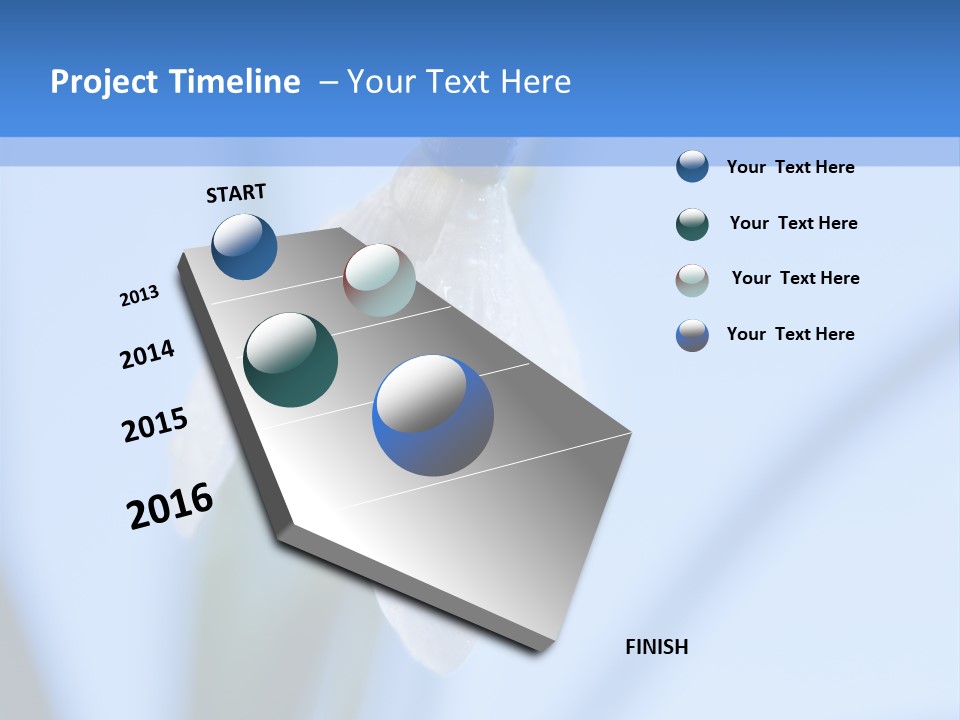 Project Timeline – Your Text Here

START

2013

2014

2015

2016

FINISH

Your Text Here

Your Text Here

Your Text Here

Your Text Here